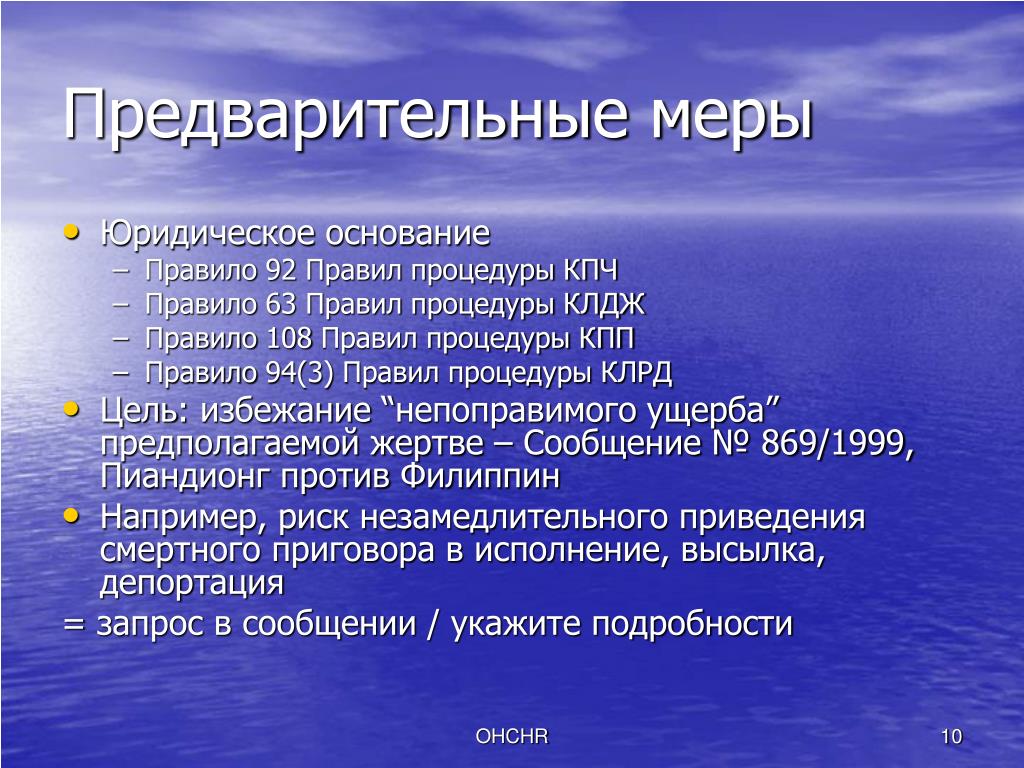 Предварительные меры

• Юридическое основание
– Правило 92 Правил процедуры КПЧ
– Правило 63 Правил процедуры КЛДЖ
– Правило 108 Правил процедуры КПП
– Правило 94(3) Правил процедуры КЛРД
• Цель: избежание “непоправимого ущерба” предполагаемой жертве – Сообщение № 869/1999, Пиандионг против Филиппин
• Например, риск незамедлительного приведения смертного приговора в исполнение, высылка, депортация
= запрос в сообщении / укажите подробности

OHCHR

10